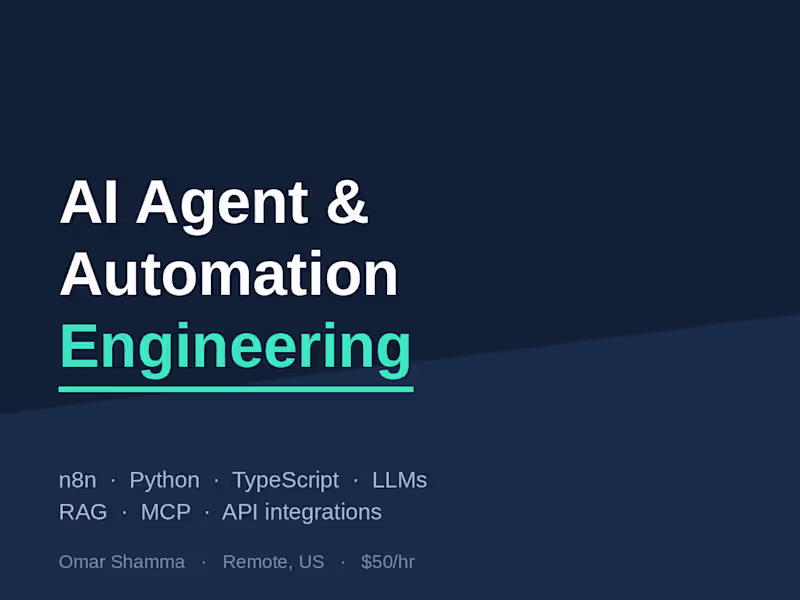 AI Agent & Automation Engineering

n8n · Python · TypeScript · LLMs
RAG · MCP · API integrations

Omar Shamma · Remote, US · $50/hr